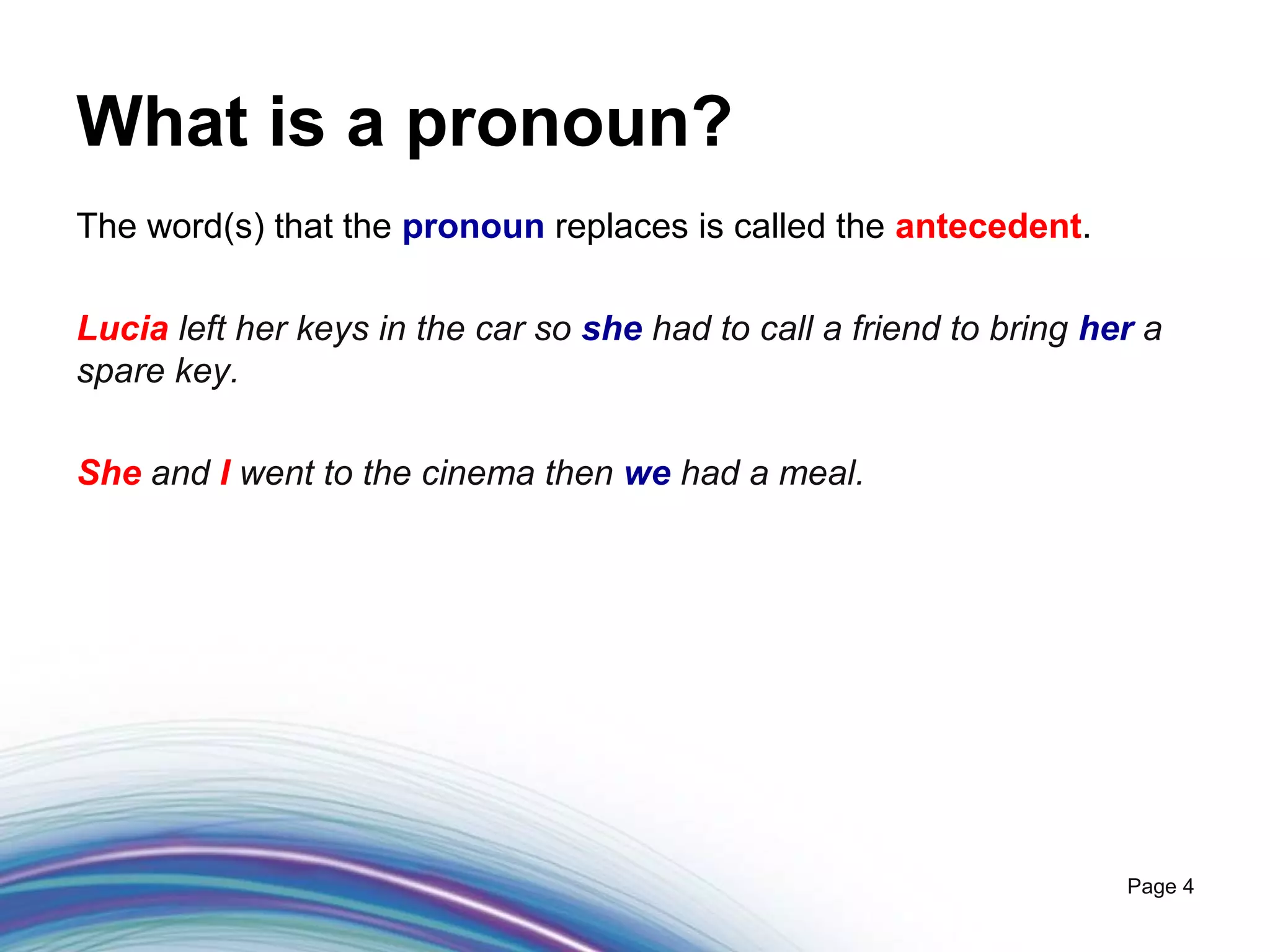 What is a pronoun?

The word(s) that the pronoun replaces is called the antecedent.

Lucia left her keys in the car so she had to call a friend to bring her a spare key.

She and I went to the cinema then we had a meal.

Page 4